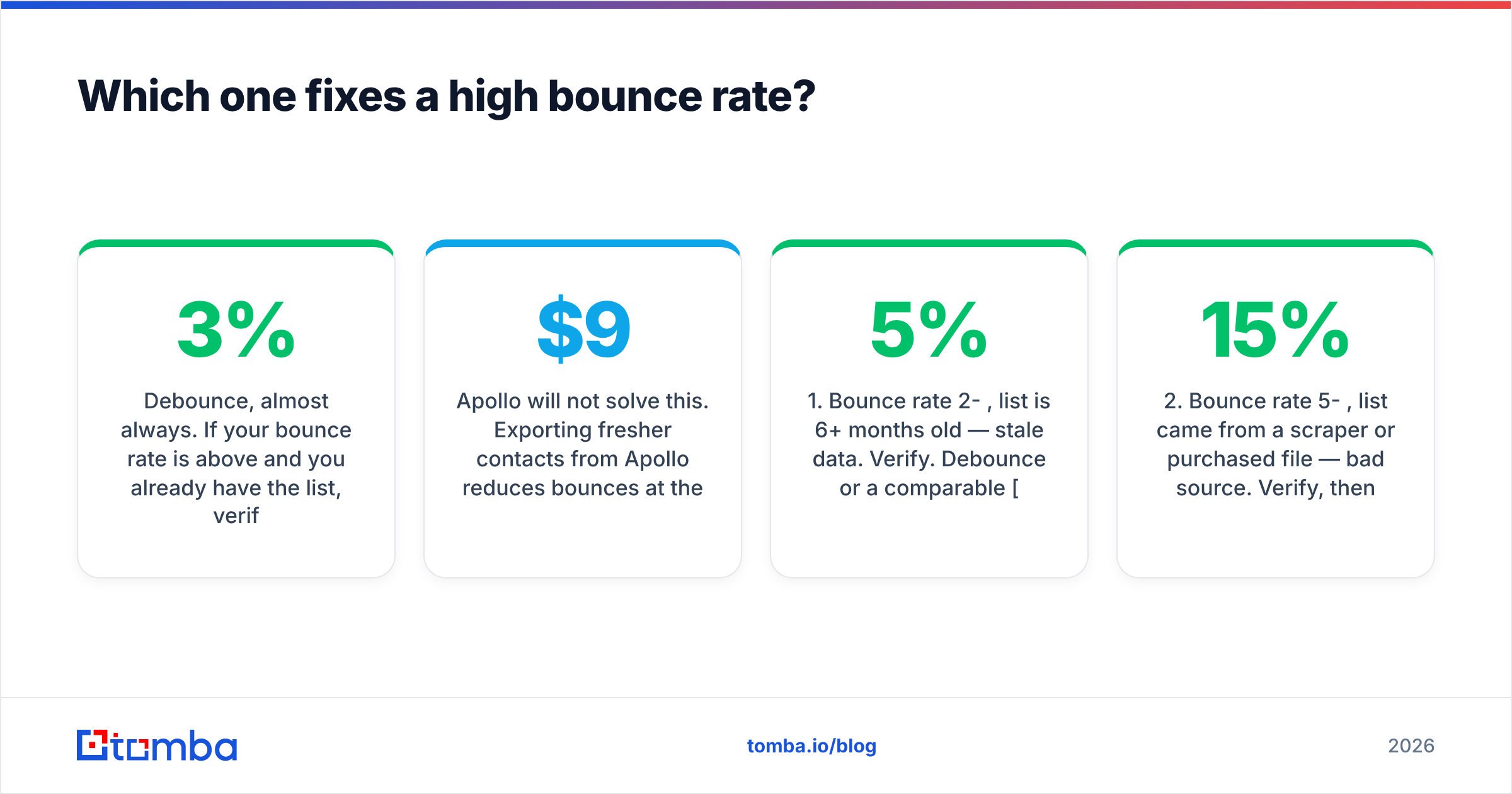 Which one fixes a high bounce rate?

3%

Debounce, almost always. If your bounce rate is above and you already have the list, verif

$9

Apollo will not solve this. Exporting fresher contacts from Apollo reduces bounces at the

5%

1. Bounce rate 2- , list is 6+ months old — stale data. Verify. Debounce or a comparable [

15%

2. Bounce rate 5- , list came from a scraper or purchased file — bad source. Verify, then

tomba

tomba.io/blog

2026